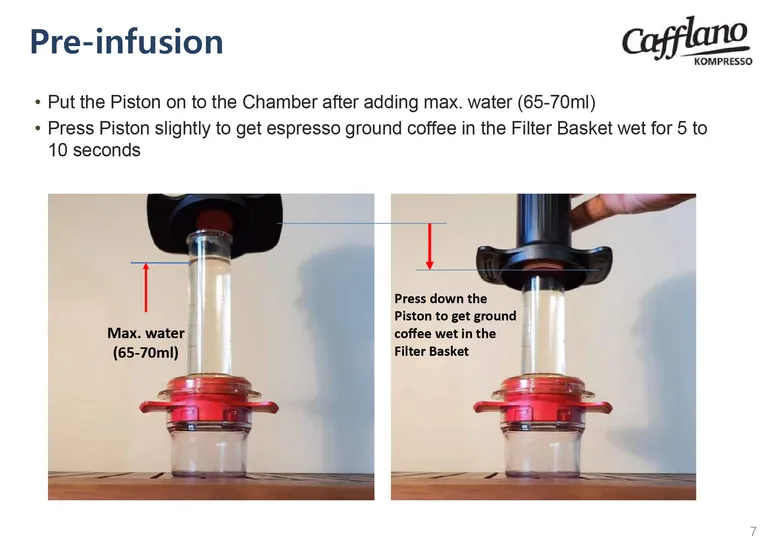 Pre-infusion

Cafflano
KOMPRESSO

• Put the Piston on to the Chamber after adding max. water (65-70ml)
• Press Piston slightly to get espresso ground coffee in the Filter Basket wet for 5 to 10 seconds

Max. water (65-70ml)

Press down the Piston to get ground coffee wet in the Filter Basket

7